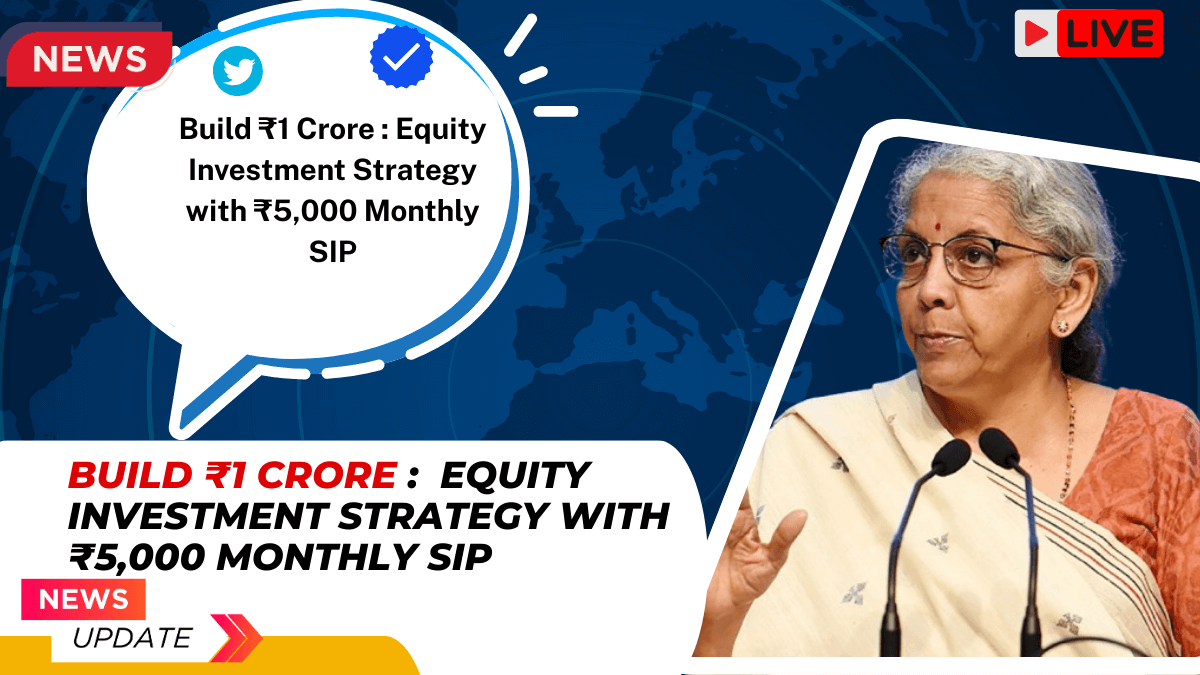 NEWS

LIVE

Build ₹1 Crore : Equity Investment Strategy with ₹5,000 Monthly SIP

BUILD ₹1 CRORE : EQUITY INVESTMENT STRATEGY WITH ₹5,000 MONTHLY SIP

NEWS
UPDATE